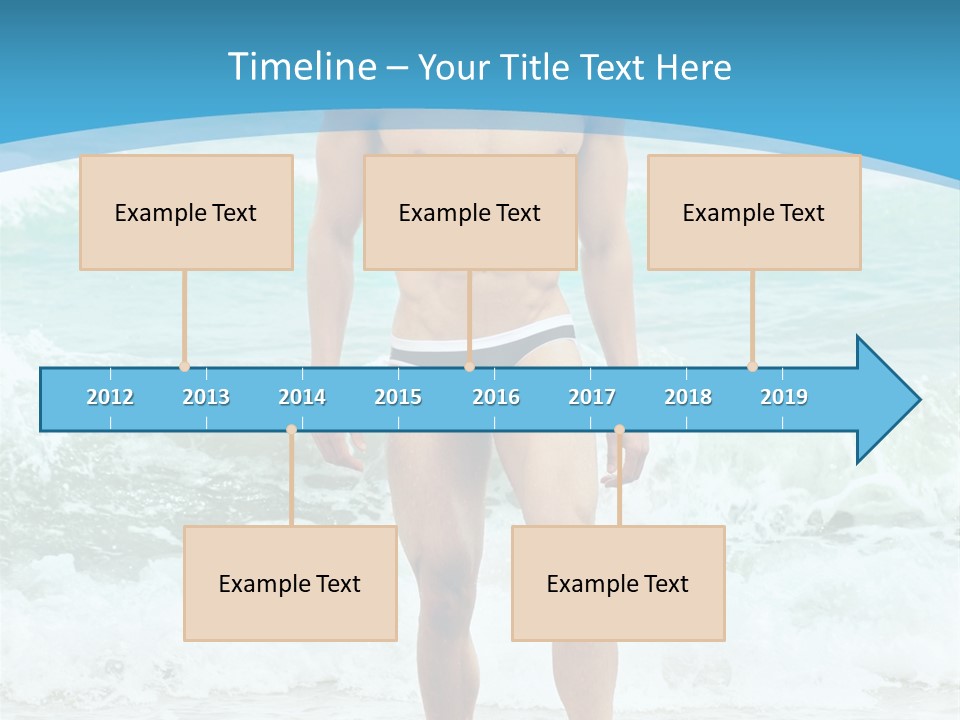 Timeline – Your Title Text Here

Example Text

Example Text

Example Text

2012 2013 2014 2015 2016 2017 2018 2019

Example Text

Example Text